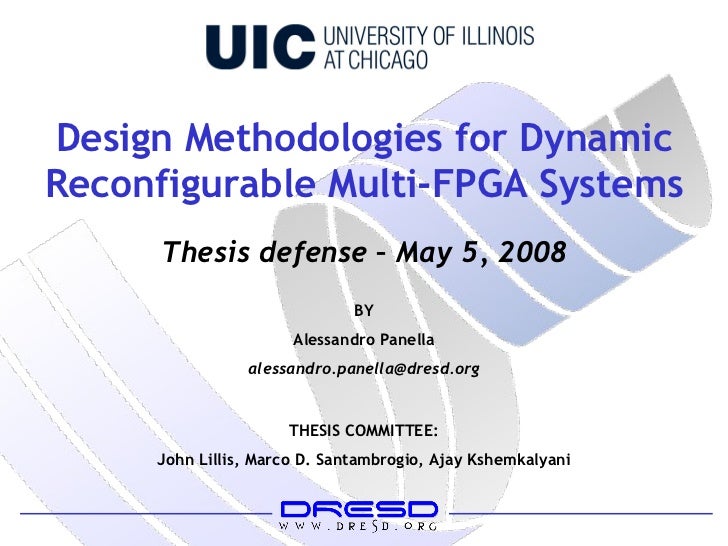 UIC UNIVERSITY OF ILLINOIS AT CHICAGO

Design Methodologies for Dynamic Reconfigurable Multi-FPGA Systems

Thesis defense – May 5, 2008

BY

Alessandro Panella

alessandro.panella@dresd.org

THESIS COMMITTEE:

John Lillis, Marco D. Santambrogio, Ajay Kshemkalyani

DRESD

WWW.DRESD.ORG